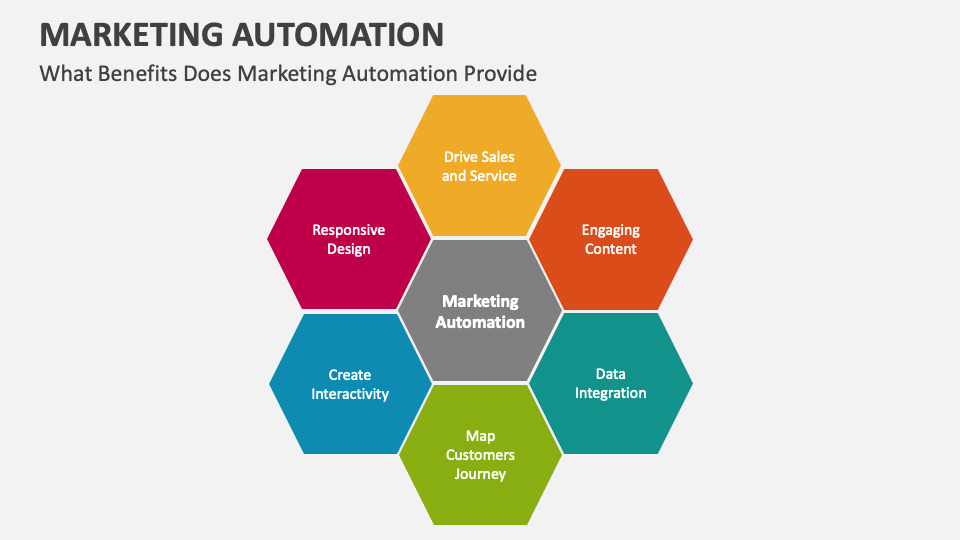 MARKETING AUTOMATION

What Benefits Does Marketing Automation Provide

Drive Sales and Service

Responsive Design

Engaging Content

Marketing Automation

Create Interactivity

Data Integration

Map Customers Journey